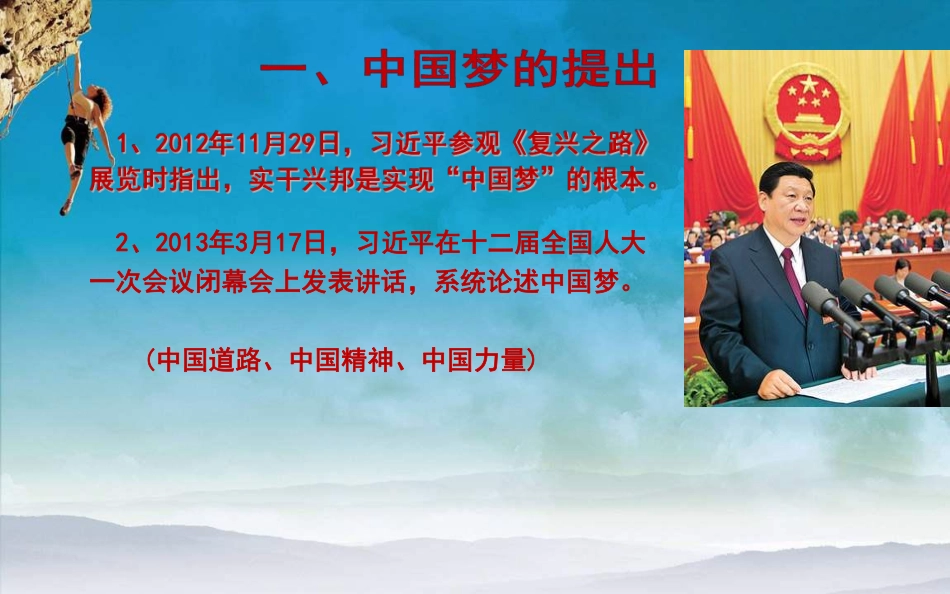 一、中国梦的提出

1、2012年11月29日，习近平参观《复兴之路》展览时指出，实干兴邦是实现“中国梦”的根本。

2、2013年3月17日，习近平在十二届全国人大一次会议闭幕会上发表讲话，系统论述中国梦。

（中国道路、中国精神、中国力量）